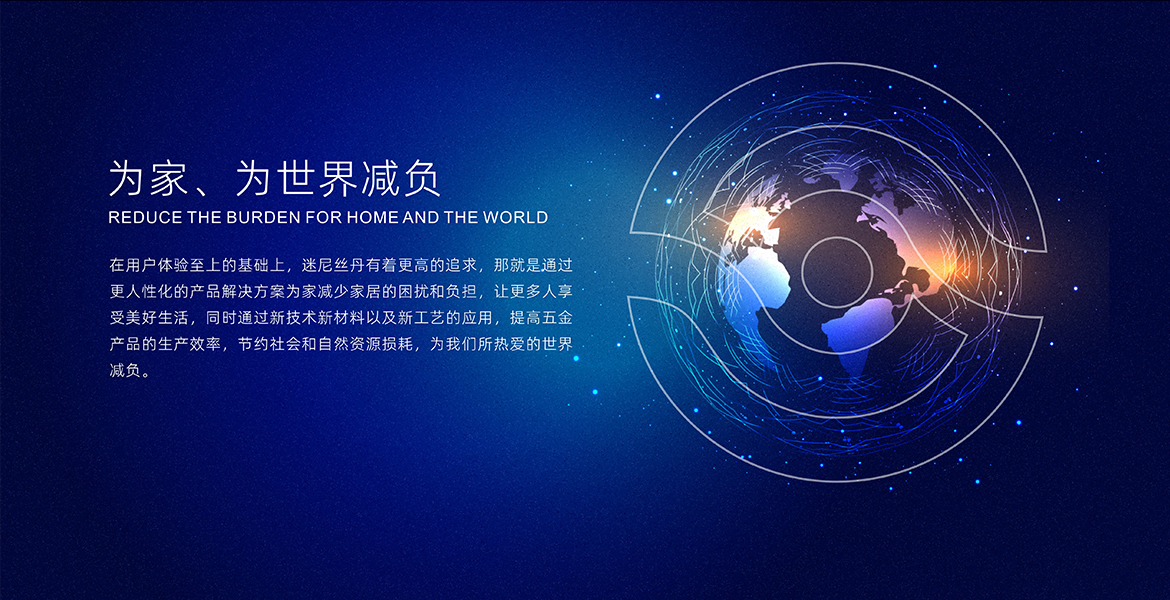 为家、为世界减负

REDUCE THE BURDEN FOR HOME AND THE WORLD

在用户体验至上的基础上，迷尼丝丹有着更高的追求，那就是通过更人性化的产品解决方案为家减少家居的困扰和负担，让更多人享受美好生活，同时通过新技术新材料以及新工艺的应用，提高五金产品的生产效率，节约社会和自然资源损耗，为我们所热爱的世界减负。